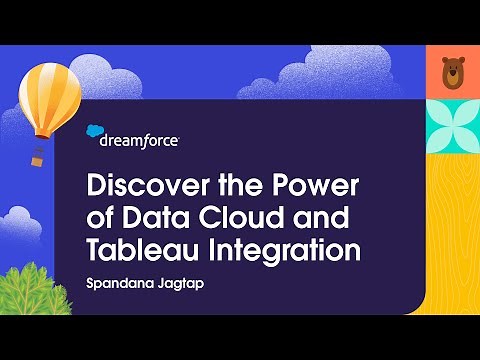 dreamforce

Discover the Power of Data Cloud and Tableau Integration

Spandana Jagtap